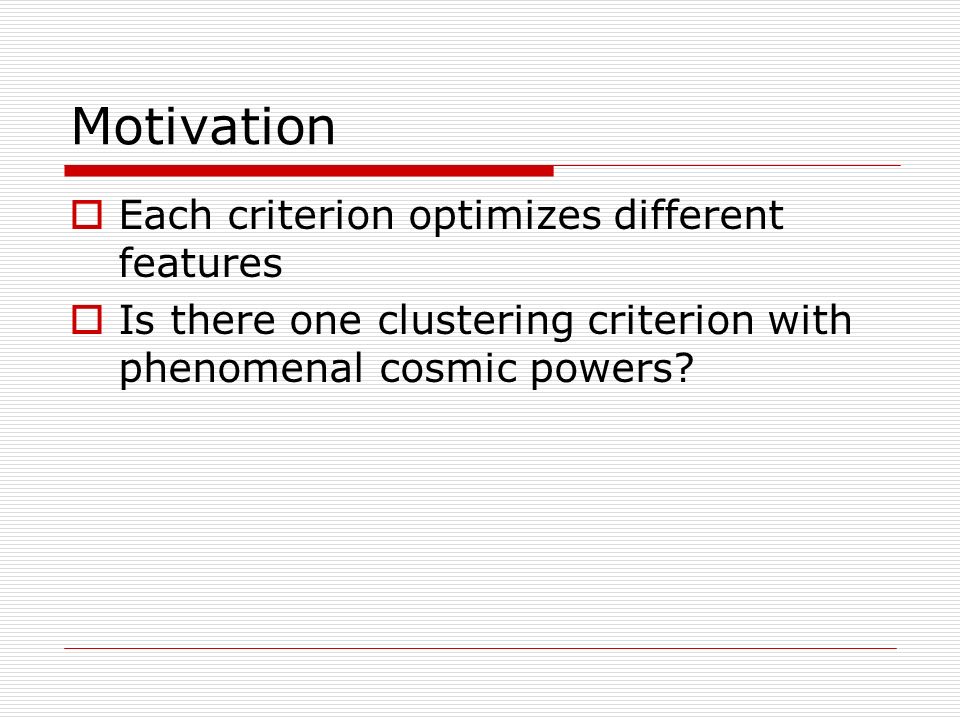 Motivation

Each criterion optimizes different features

Is there one clustering criterion with phenomenal cosmic powers?